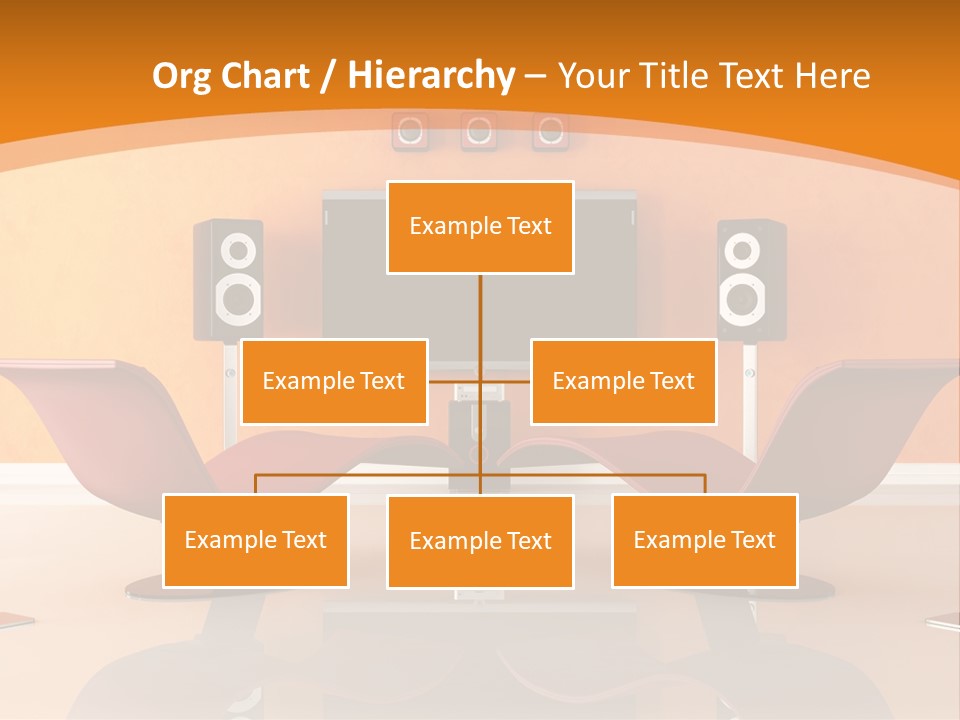 Org Chart / Hierarchy – Your Title Text Here

Example Text

Example Text

Example Text

Example Text

Example Text

Example Text